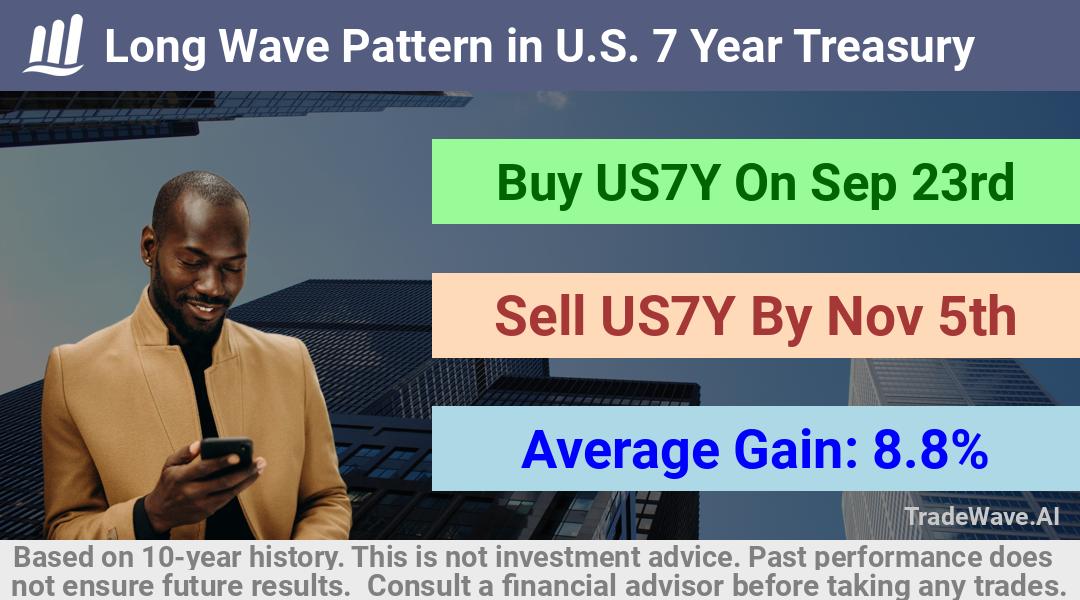 Long Wave Pattern in U.S. 7 Year Treasury

Buy US7Y On Sep 23rd

Sell US7Y By Nov 5th

Average Gain: 8.8%

TradeWave.AI

Based on 10-year history. This is not investment advice. Past performance does not ensure future results. Consult a financial advisor before taking any trades.